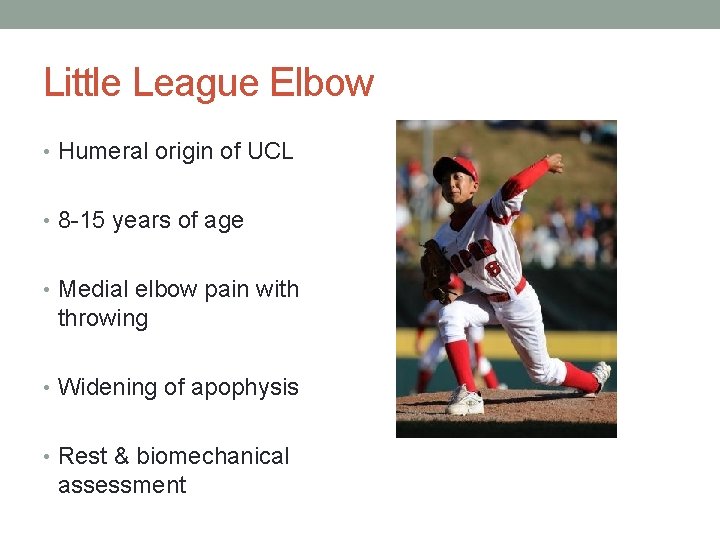 Little League Elbow

• Humeral origin of UCL

• 8-15 years of age

• Medial elbow pain with throwing

• Widening of apophysis

• Rest & biomechanical assessment

JAPAN
8